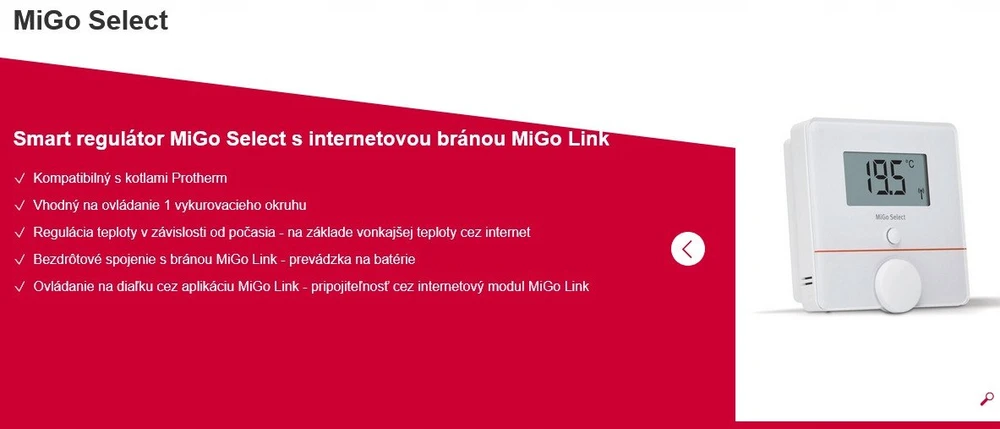 MiGo Select

Smart regulátor MiGo Select s internetovou bránou MiGo Link

✓ Kompatibilný s kotlami Protherm
✓ Vhodný na ovládanie 1 vykurovacieho okruhu
✓ Regulácia teploty v závislosti od počasia - na základe vonkajšej teploty cez internet
✓ Bezdrôtové spojenie s bránou MiGo Link - prevádzka na batérie
✓ Ovládanie na diaľku cez aplikáciu MiGo Link - pripojiteľnosť cez internetový modul MiGo Link

19.5 °C

MiGo Select